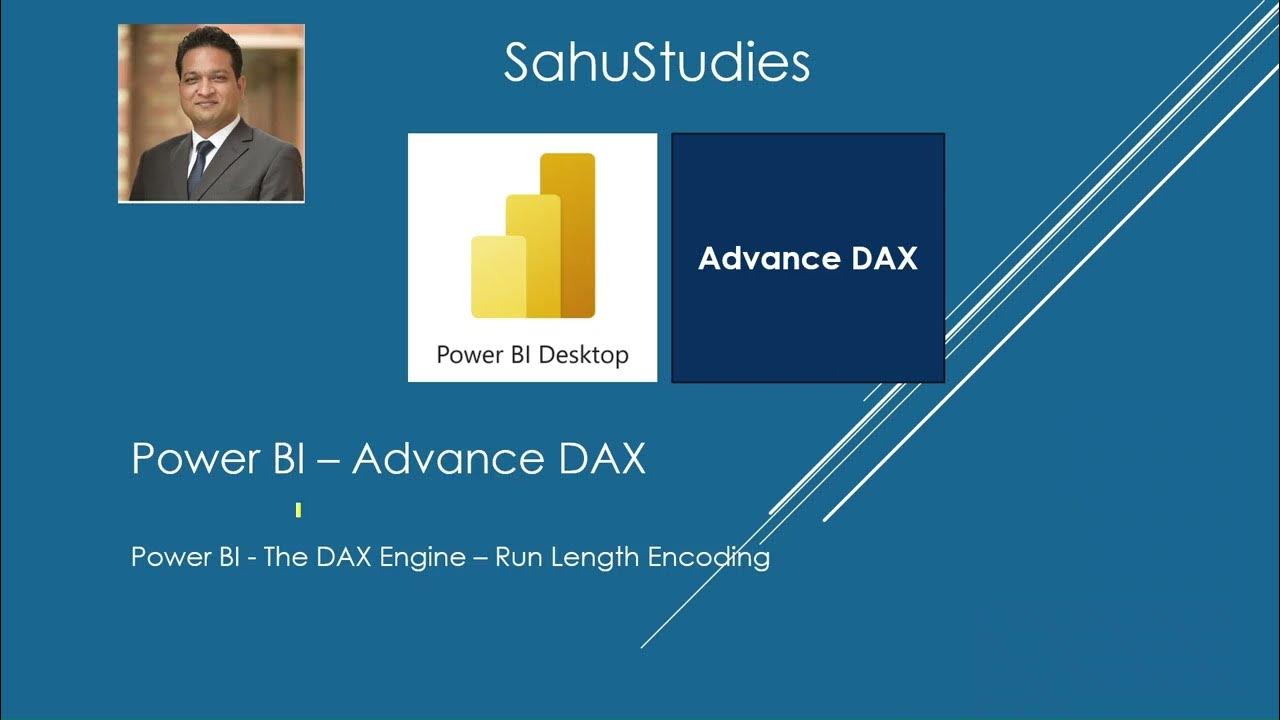 SahuStudies

Power BI Desktop

Advance DAX

Power BI – Advance DAX

Power BI - The DAX Engine – Run Length Encoding